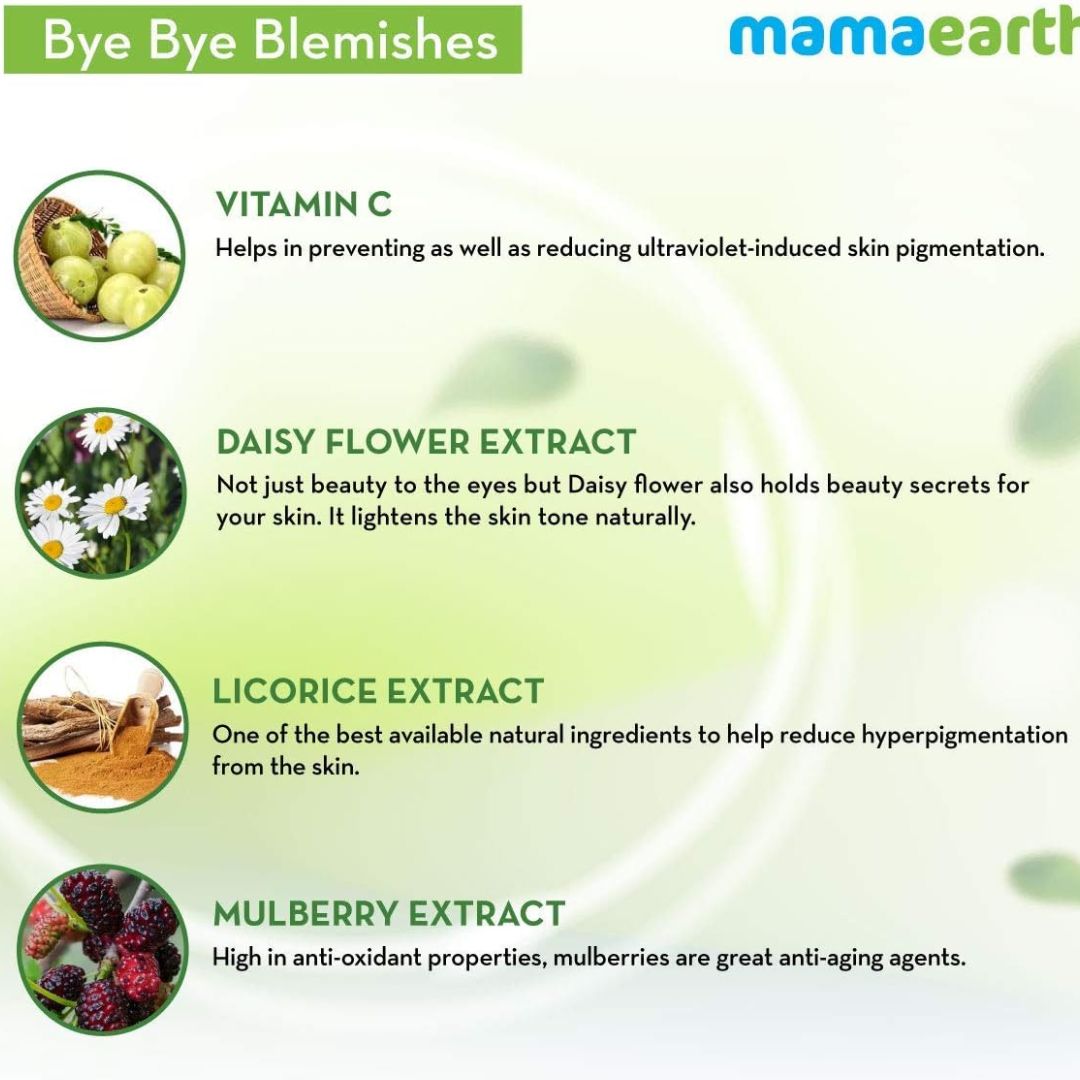 Bye Bye Blemishes

mamaearth

VITAMIN C
Helps in preventing as well as reducing ultraviolet-induced skin pigmentation.

DAISY FLOWER EXTRACT
Not just beauty to the eyes but Daisy flower also holds beauty secrets for your skin. It lightens the skin tone naturally.

LICORICE EXTRACT
One of the best available natural ingredients to help reduce hyperpigmentation from the skin.

MULBERRY EXTRACT
High in anti-oxidant properties, mulberries are great anti-aging agents.